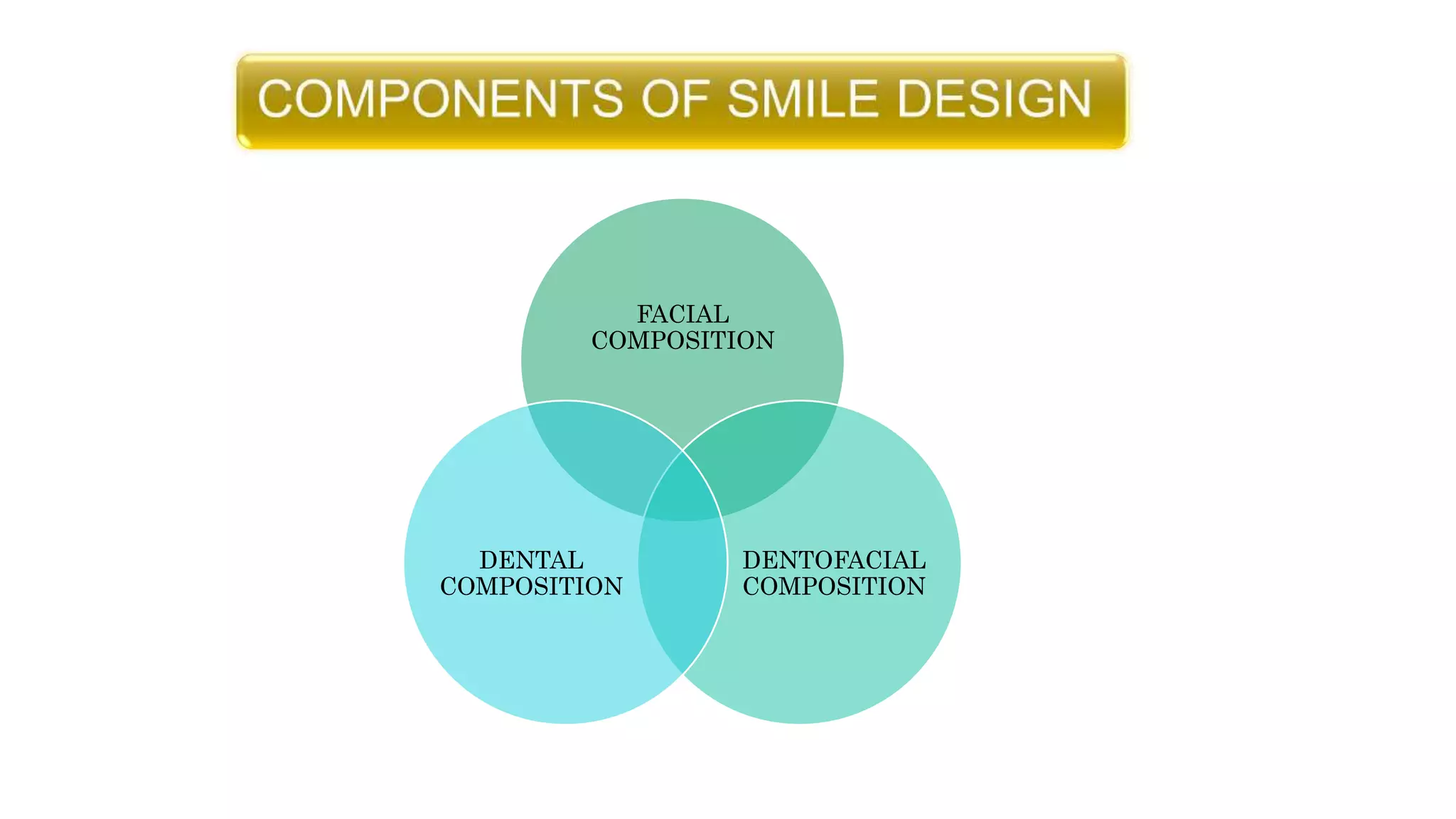 COMPONENTS OF SMILE DESIGN

FACIAL COMPOSITION

DENTAL COMPOSITION

DENTOFACIAL COMPOSITION